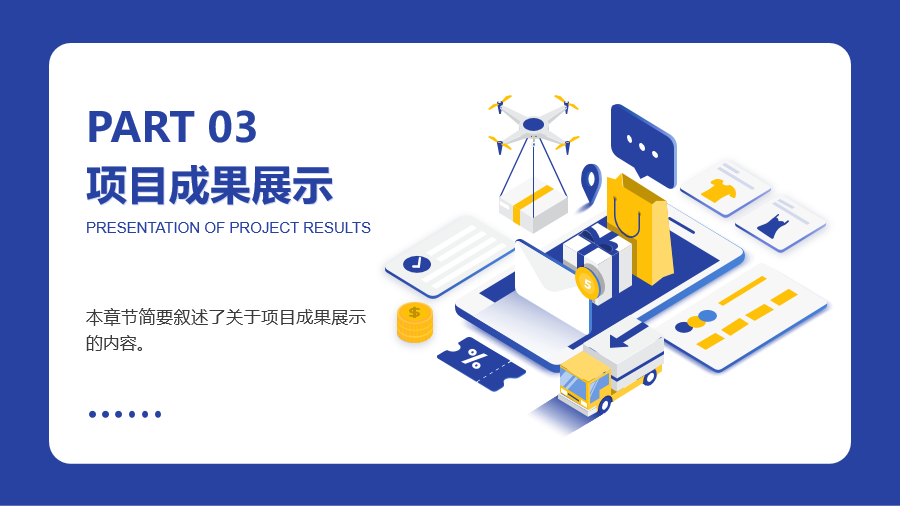 PART 03
项目成果展示
PRESENTATION OF PROJECT RESULTS

本章节简要叙述了关于项目成果展示的内容。